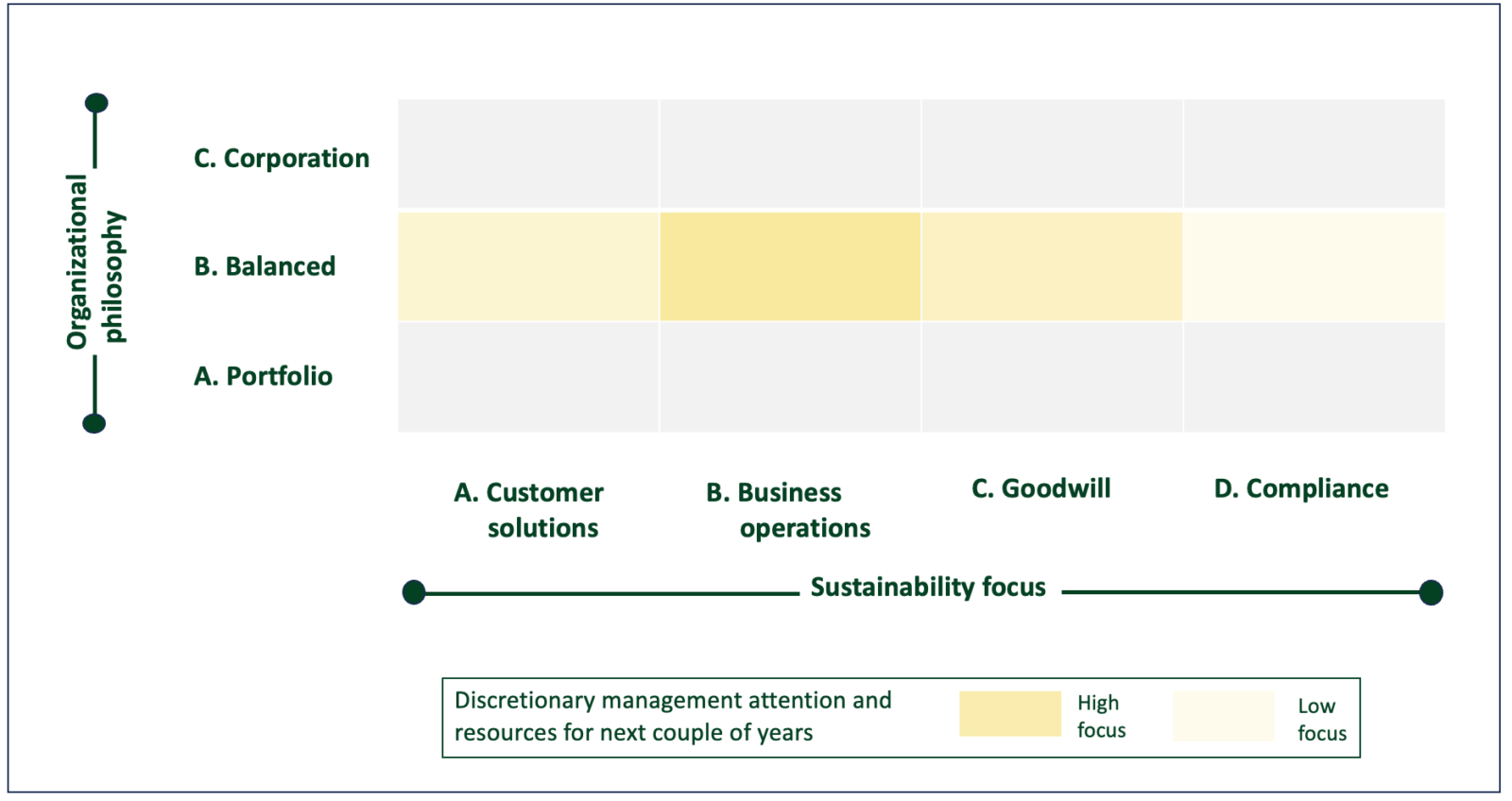 Organizational philosophy

C. Corporation

B. Balanced

A. Portfolio

A. Customer solutions

B. Business operations

C. Goodwill

D. Compliance

Sustainability focus

Discretionary management attention and resources for next couple of years

High focus

Low focus